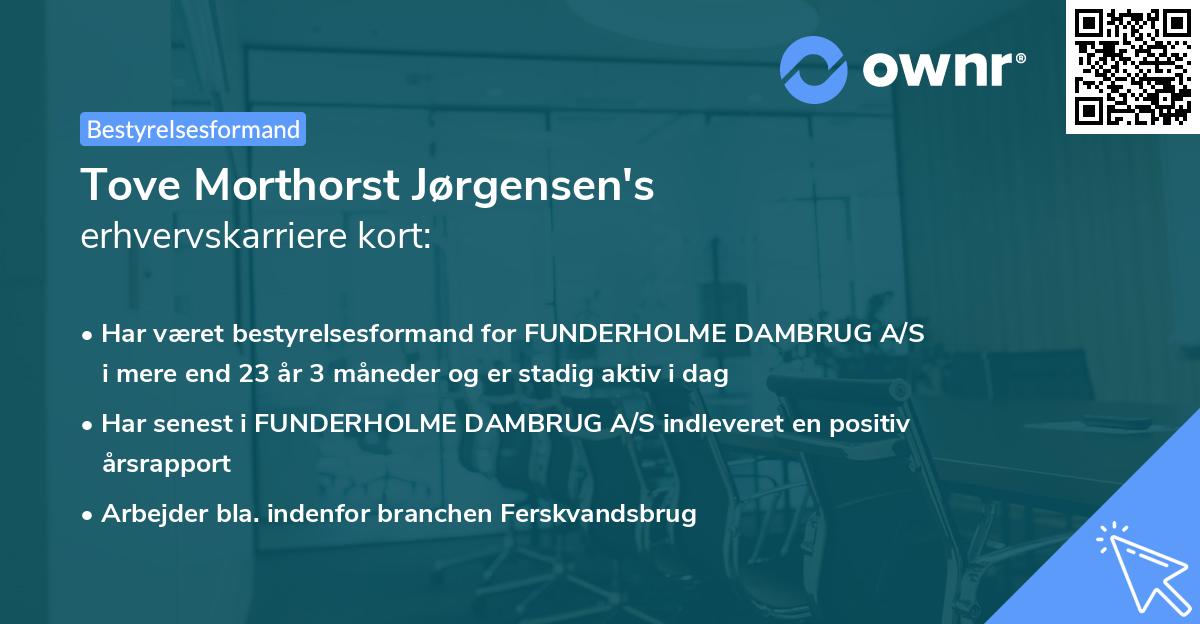 ownr®

Bestyrelsesformand

Tove Morthorst Jørgensen's
erhvervskarriere kort:

• Har været bestyrelsesformand for FUNDERHOLME DAMBRUG A/S i mere end 23 år 3 måneder og er stadig aktiv i dag
• Har senest i FUNDERHOLME DAMBRUG A/S indleveret en positiv årsrapport
• Arbejder bla. indenfor branchen Ferskvandsbrug